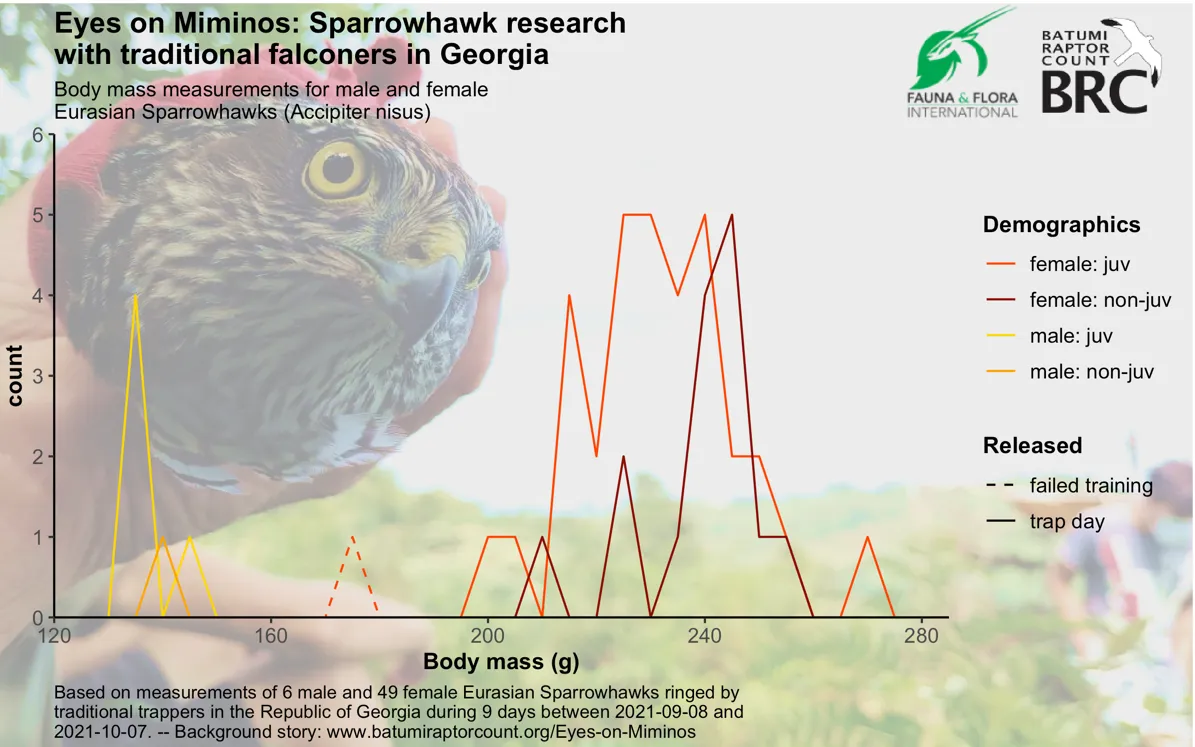 Eyes on Miminos: Sparrowhawk research with traditional falconers in Georgia

Body mass measurements for male and female Eurasian Sparrowhawks (Accipiter nisus)

FAUNA & FLORA INTERNATIONAL

BATUMI RAPTOR COUNT BRC

count

6
5
4
3
2
1
0

120
160
200
240
280

Body mass (g)

Demographics
female: juv
female: non-juv
male: juv
male: non-juv

Released
failed training
trap day

Based on measurements of 6 male and 49 female Eurasian Sparrowhawks ringed by traditional trappers in the Republic of Georgia during 9 days between 2021-09-08 and 2021-10-07. -- Background story: www.batumiraptorcount.org/Eyes-on-Miminos